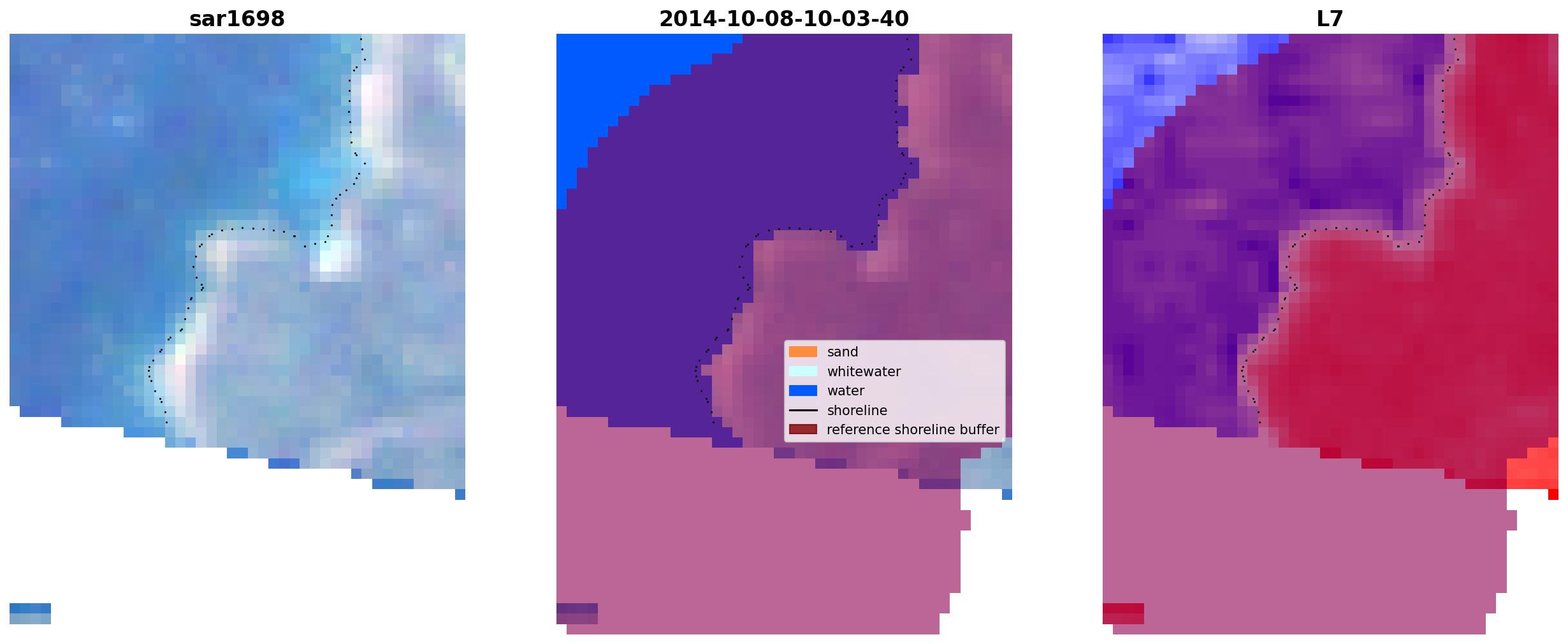 sar1698

2014-10-08-10-03-40

sand
whitewater
water
shoreline
reference shoreline buffer

L7